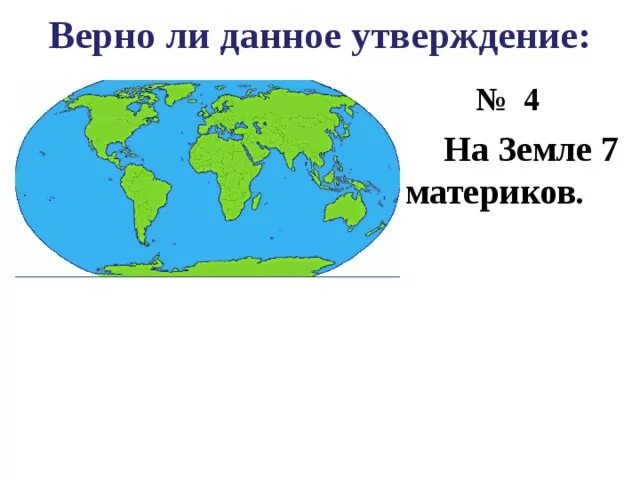 Верно ли данное утверждение:

№ 4

На Земле 7 материков.